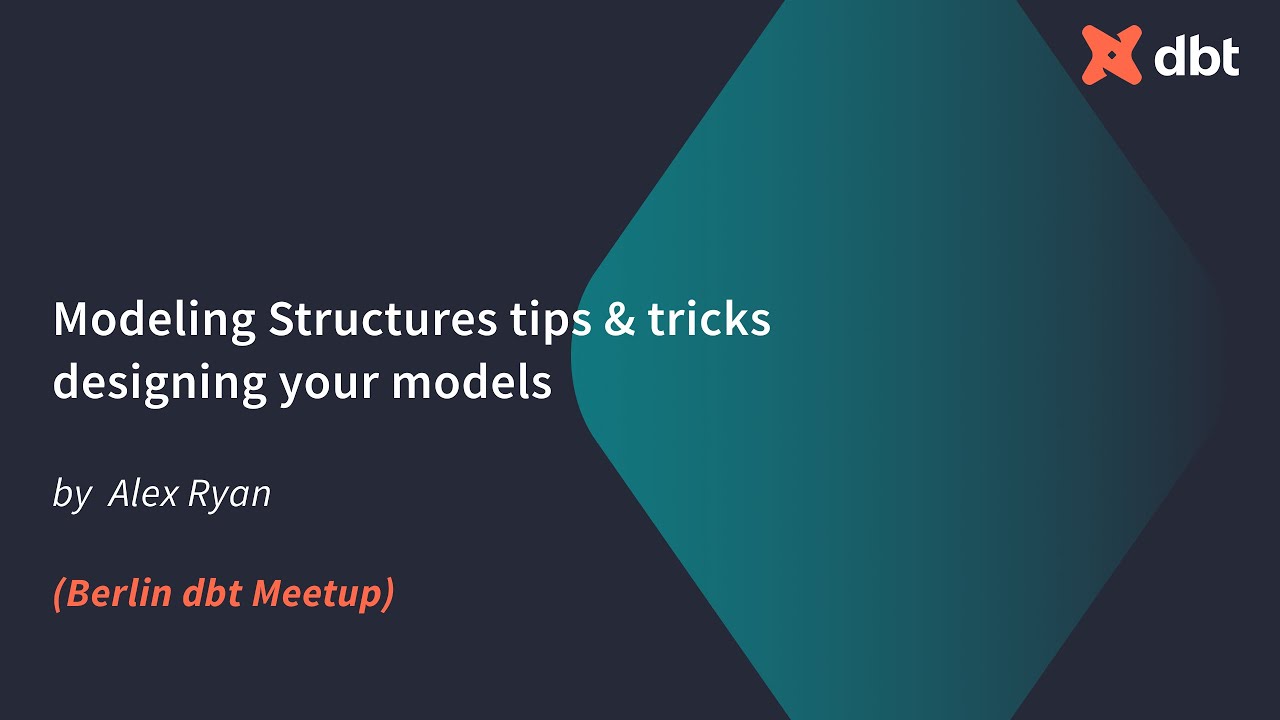 dbt

Modeling Structures tips & tricks designing your models

by Alex Ryan

(Berlin dbt Meetup)